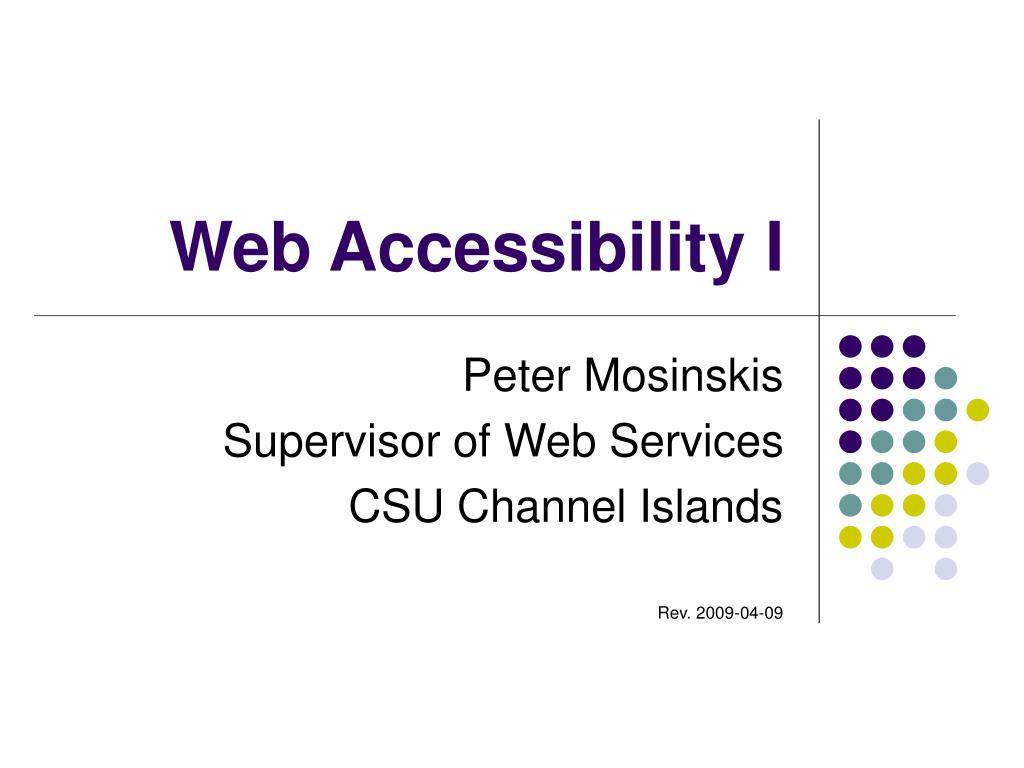 Web Accessibility I

Peter Mosinskis
Supervisor of Web Services
CSU Channel Islands

Rev. 2009-04-09